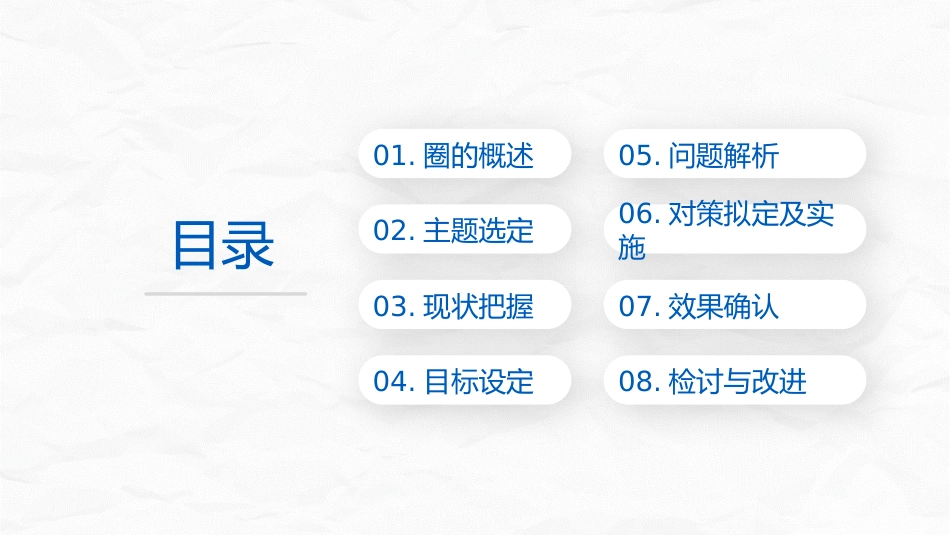 目录

01. 圈的概述

02. 主题选定

03. 现状把握

04. 目标设定

05. 问题解析

06. 对策拟定及实施

07. 效果确认

08. 检讨与改进